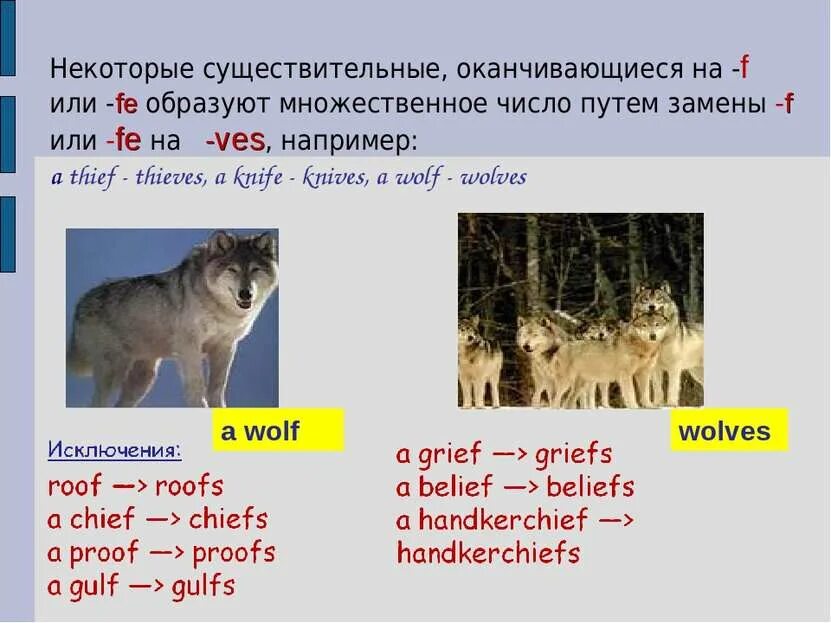 Некоторые существительные, оканчивающиеся на -f или -fe образуют множественное число путем замены -f или -fe на -ves, например:

a thief - thieves, a knife - knives, a wolf - wolves

a wolf

wolves

Исключения:

roof —> roofs
a chief —> chiefs
a proof —> proofs
a gulf —> gulfs

a grief —> griefs
a belief —> beliefs
a handkerchief —> handkerchiefs